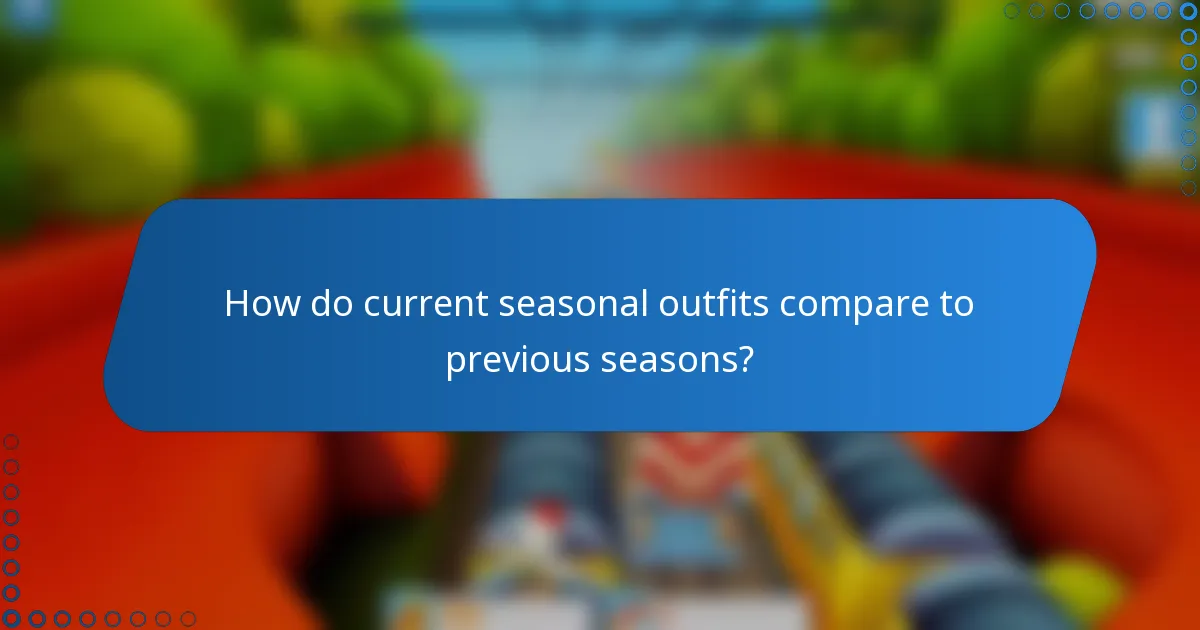 How do current seasonal outfits compare to previous seasons?